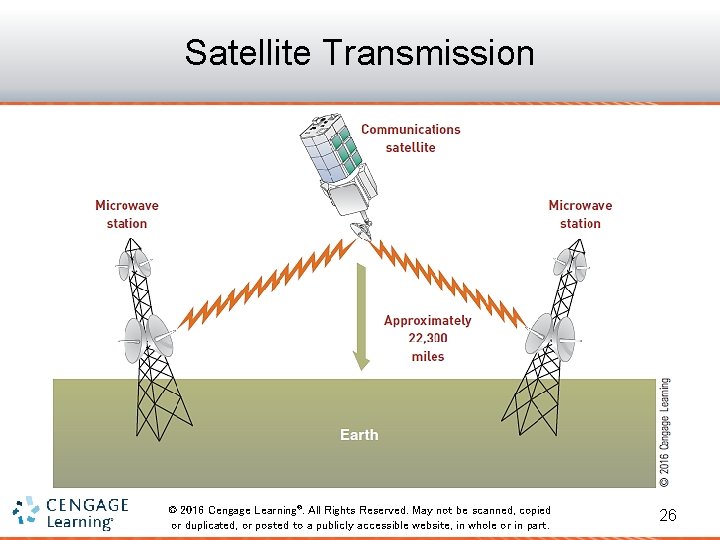 Satellite Transmission

Communications satellite

Microwave station

Microwave station

Approximately 22,300 miles

Earth

© 2016 Cengage Learning

CENGAGE Learning®

© 2016 Cengage Learning®. All Rights Reserved. May not be scanned, copied or duplicated, or posted to a publicly accessible website, in whole or in part.

26